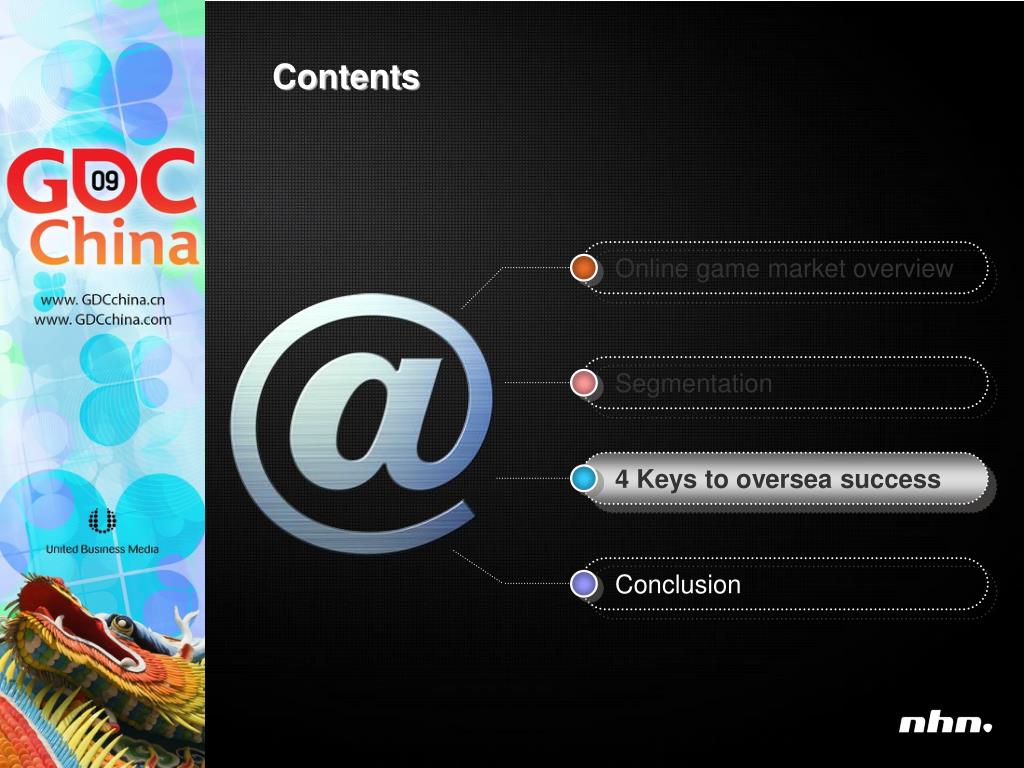 GDC 09 China

www. GDCchina.cn
www. GDCchina.com

United Business Media

Contents

@

Online game market overview

Segmentation

4 Keys to oversea success

Conclusion

nhn.